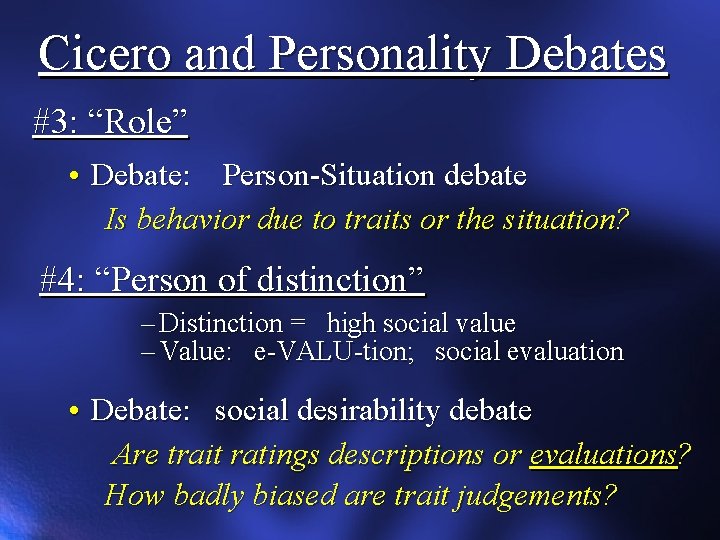 Cicero and Personality Debates

#3: “Role”

• Debate: Person-Situation debate

Is behavior due to traits or the situation?

#4: “Person of distinction”

– Distinction = high social value
– Value: e-VALU-tion; social evaluation

• Debate: social desirability debate

Are trait ratings descriptions or evaluations?
How badly biased are trait judgements?